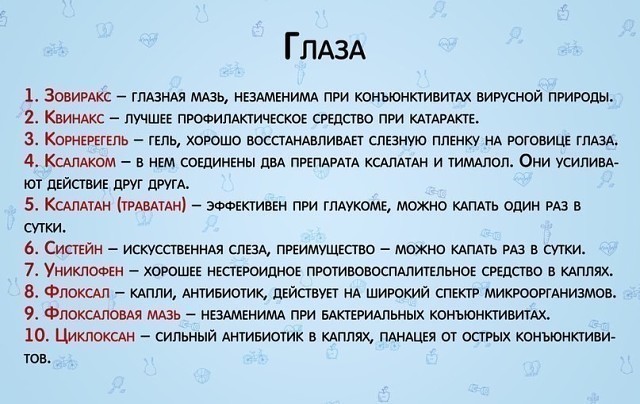 Глаза

1. Зовиракс – глазная мазь, незаменима при конъюнктивитах вирусной природы.
2. Квинакс – лучшее профилактическое средство при катаракте.
3. Корнерегель – гель, хорошо восстанавливает слезную пленку на роговице глаза.
4. Ксалаком – в нем соединены два препарата ксалатан и тималол. Они усиливают действие друг друга.
5. Ксалатан (траватан) – эффективен при глаукоме, можно капать один раз в сутки.
6. Систейн – искусственная слеза, преимущество – можно капать раз в сутки.
7. Униклофен – хорошее нестероидное противовоспалительное средство в каплях.
8. Флоксал – капли, антибиотик, действует на широкий спектр микроорганизмов.
9. Флоксаловая мазь – незаменима при бактериальных конъюнктивитах.
10. Циклоксан – сильный антибиотик в каплях, панацея от острых конъюнктивитов.